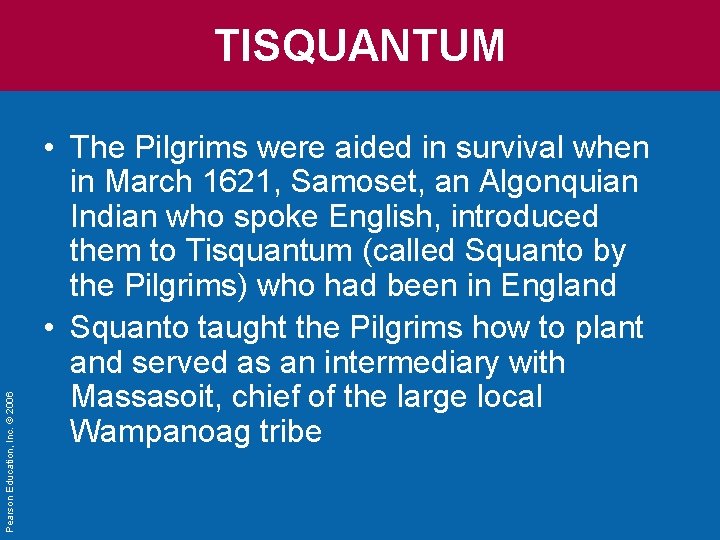 TISQUANTUM

• The Pilgrims were aided in survival when in March 1621, Samoset, an Algonquian Indian who spoke English, introduced them to Tisquantum (called Squanto by the Pilgrims) who had been in England

• Squanto taught the Pilgrims how to plant and served as an intermediary with Massasoit, chief of the large local Wampanoag tribe

Pearson Education, Inc. © 2006